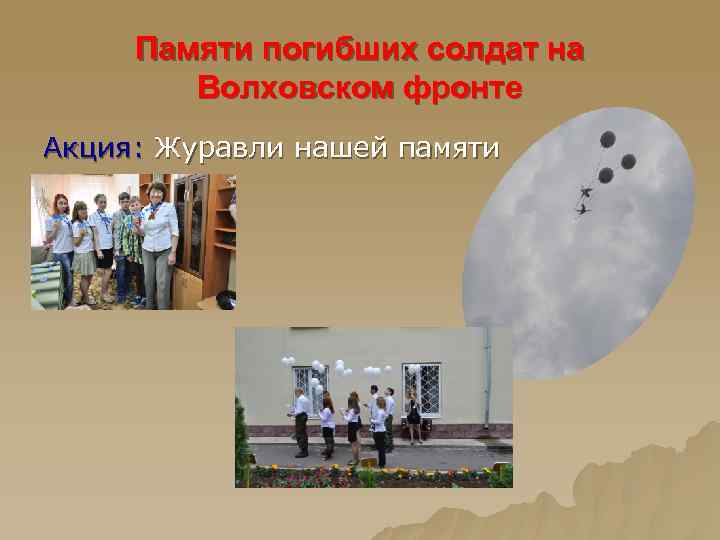 Памяти погибших солдат на Волховском фронте

Акция: Журавли нашей памяти